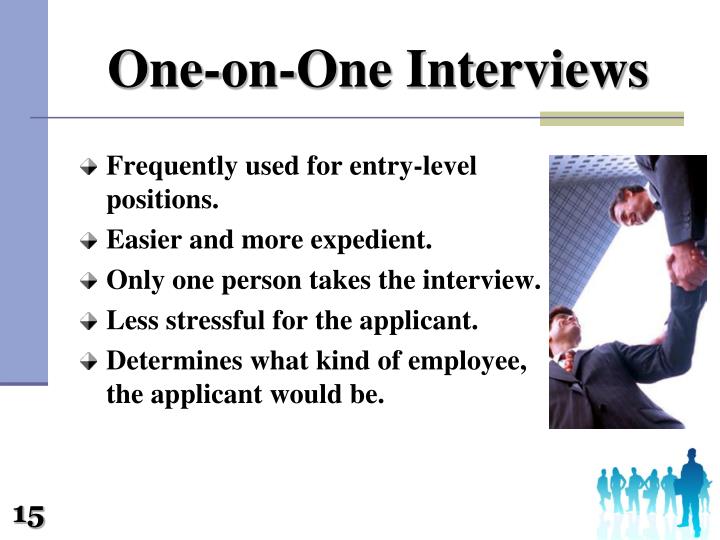 One-on-One Interviews

Frequently used for entry-level positions.

Easier and more expedient.

Only one person takes the interview.

Less stressful for the applicant.

Determines what kind of employee, the applicant would be.

15